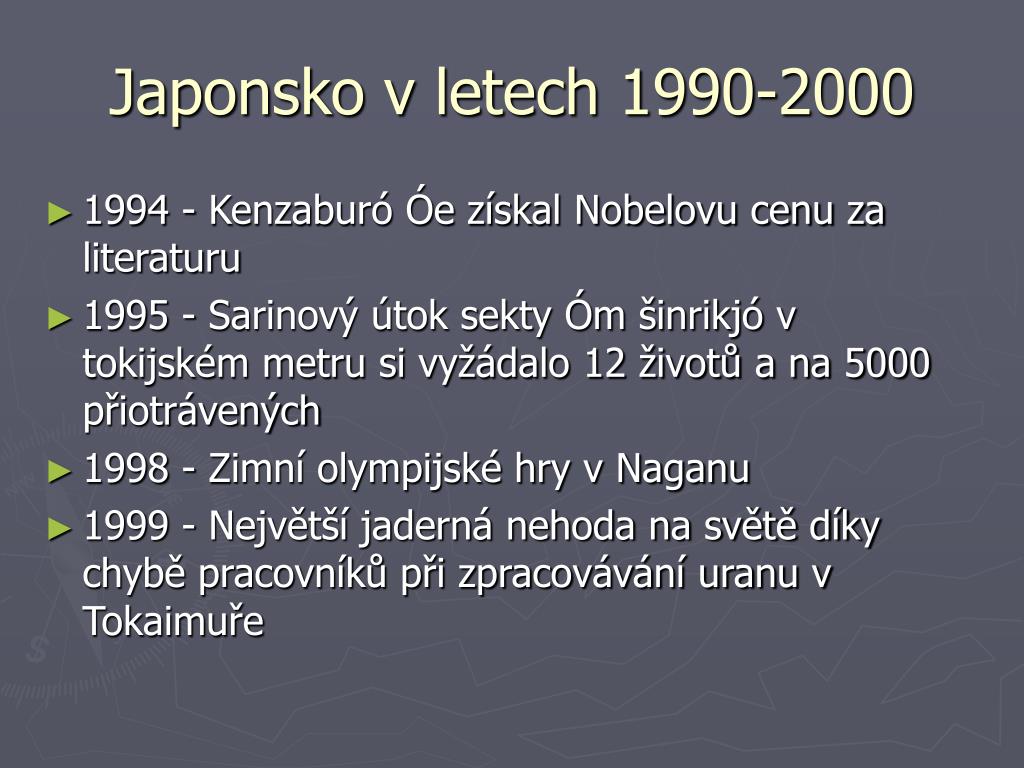 Japonsko v letech 1990-2000

► 1994 - Kenzaburó Óe získal Nobelovu cenu za literaturu

► 1995 - Sarinový útok sekty Óm šinrikjó v tokijském metru si vyžádalo 12 životů a na 5000 přiotrávených

► 1998 - Zimní olympijské hry v Naganu

► 1999 - Největší jaderná nehoda na světě díky chybě pracovníků při zpracovávání uranu v Tokaimuře